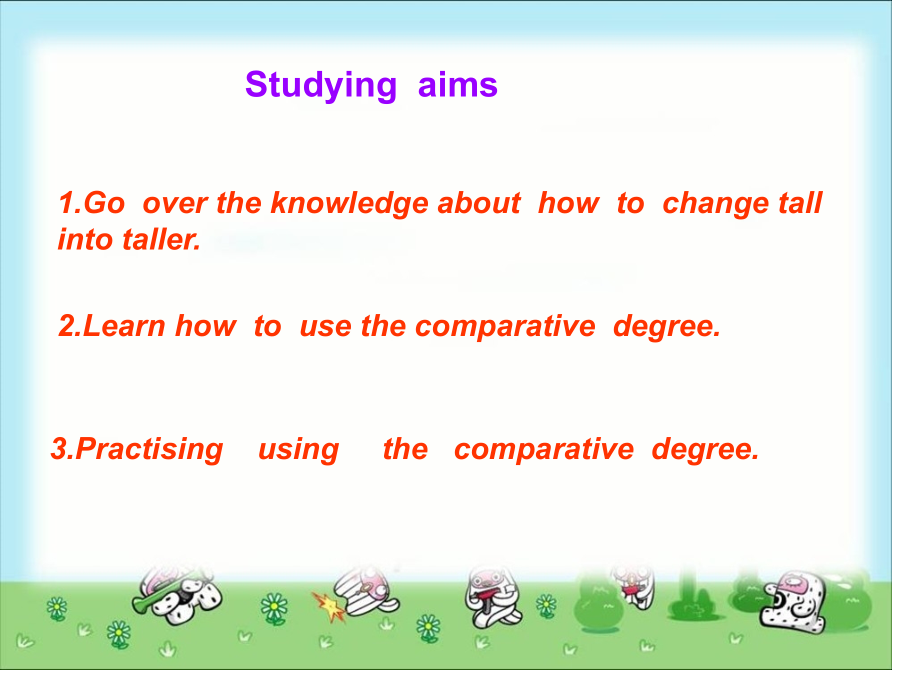 Studying aims

1.Go over the knowledge about how to change tall into taller.

2.Learn how to use the comparative degree.

3.Practising using the comparative degree.